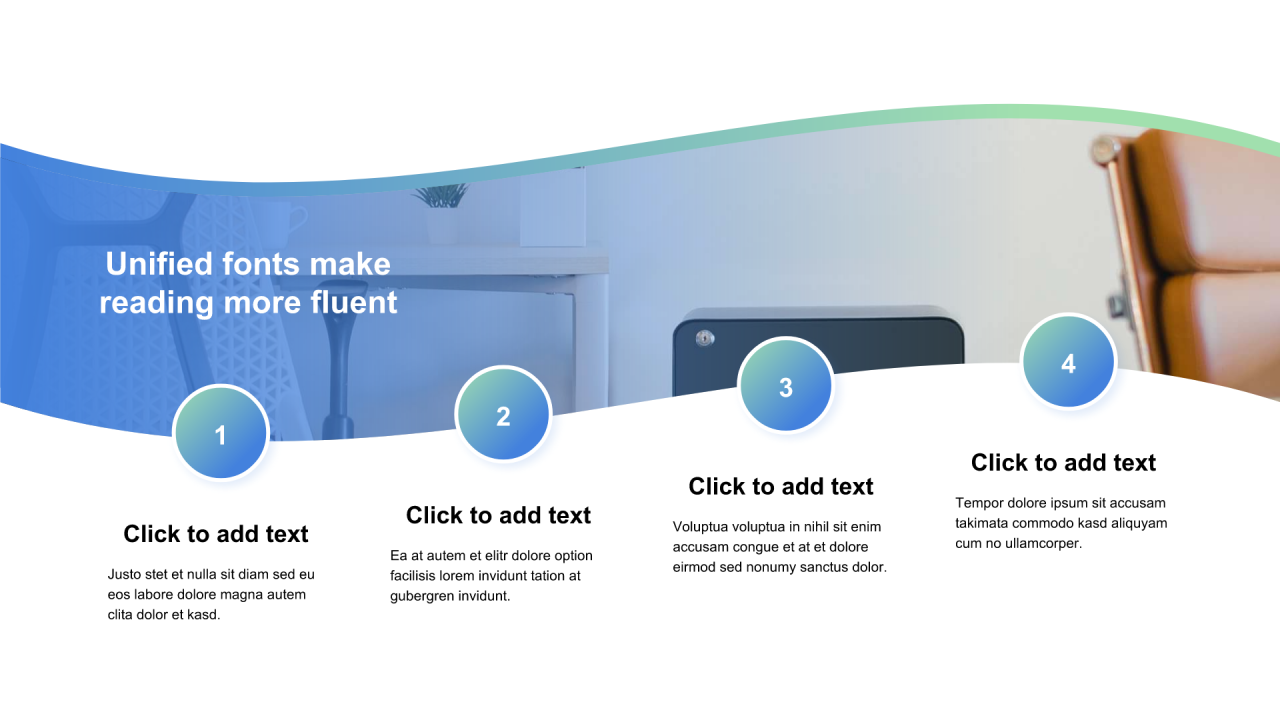 Unified fonts make reading more fluent

1

Click to add text

Justo stet et nulla sit diam sed eu eos labore dolore magna autem clita dolor et kasd.

2

Click to add text

Ea at autem et elitr dolore option facilisis lorem invidunt tation at gubergren invidunt.

3

Click to add text

Voluptua voluptua in nihil sit enim accusam congue et at et dolore eirmod sed nonumy sanctus dolor.

4

Click to add text

Tempor dolore ipsum sit accusam takimata commodo kasd aliquyam cum no ullamcorper.